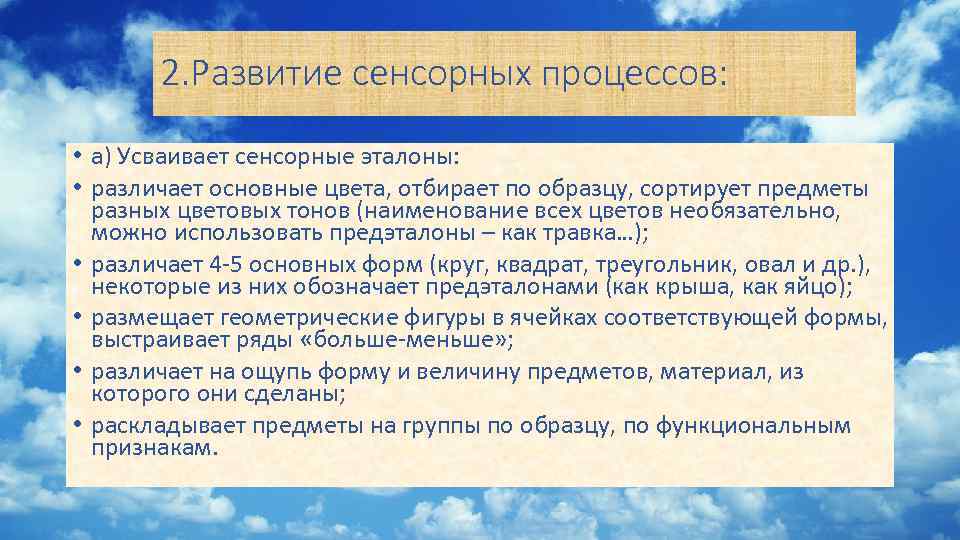 2.Развитие сенсорных процессов:

• а) Усваивает сенсорные эталоны:
• различает основные цвета, отбирает по образцу, сортирует предметы разных цветовых тонов (наименование всех цветов необязательно, можно использовать предэталоны – как травка…);
• различает 4-5 основных форм (круг, квадрат, треугольник, овал и др.), некоторые из них обозначает предэталонами (как крыша, как яйцо);
• размещает геометрические фигуры в ячейках соответствующей формы, выстраивает ряды «больше-меньше»;
• различает на ощупь форму и величину предметов, материал, из которого они сделаны;
• раскладывает предметы на группы по образцу, по функциональным признакам.